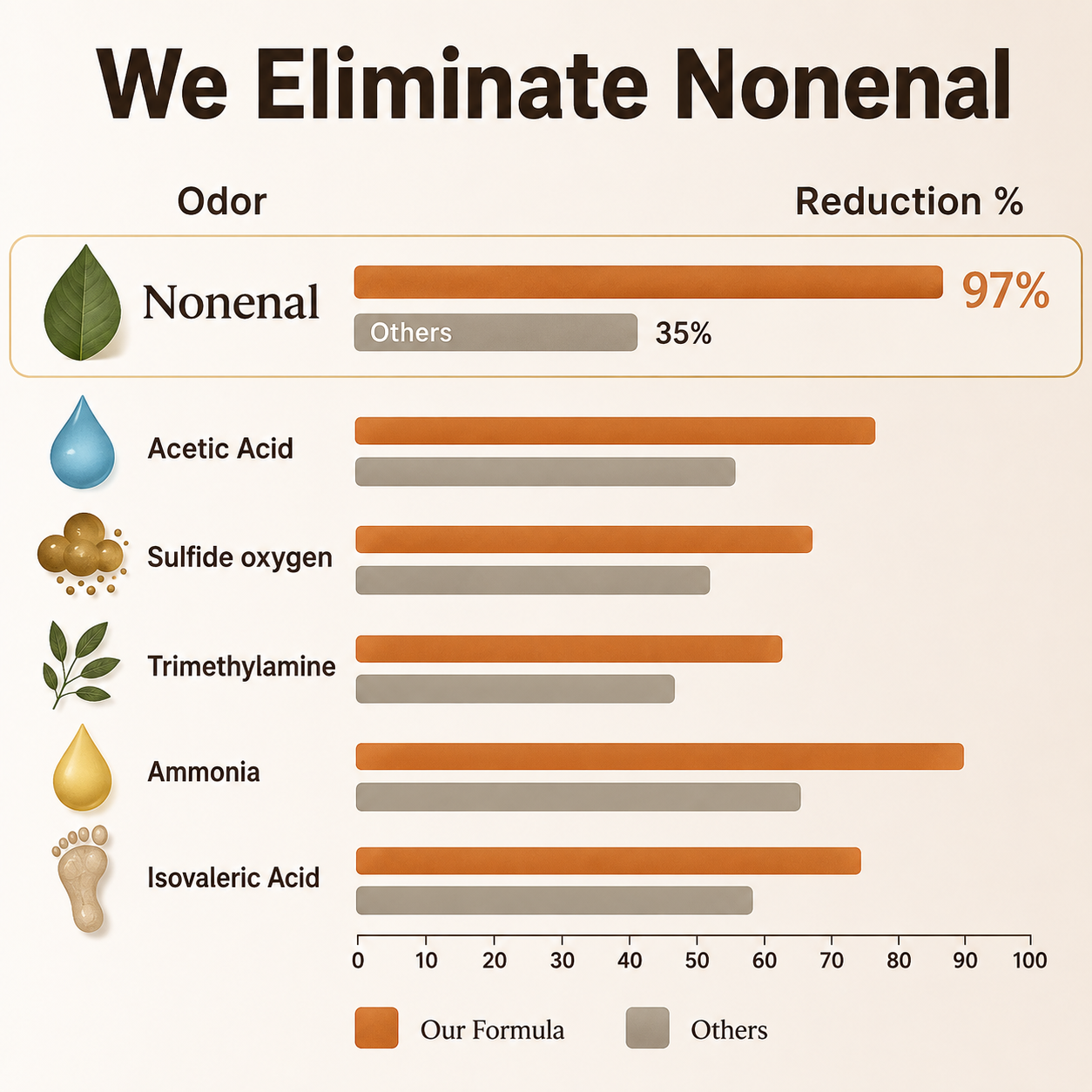 We Eliminate Nonenal

Odor

Reduction %

Nonenal

97%

Others

35%

Acetic Acid

Sulfide oxygen

Trimethylamine

Ammonia

Isovaleric Acid

0 10 20 30 40 50 60 70 80 90 100

Our Formula

Others